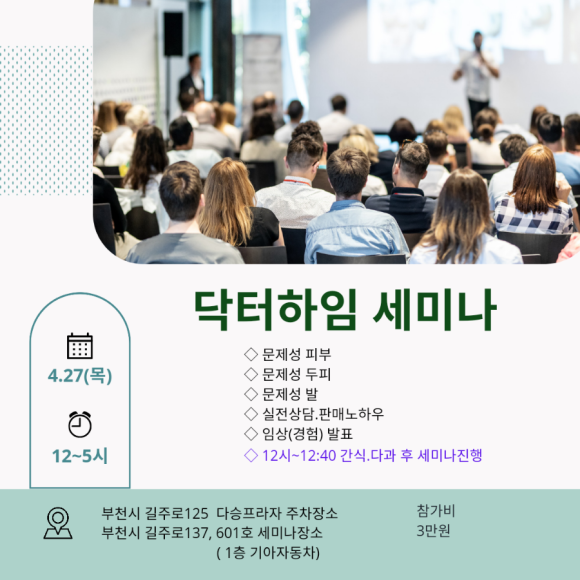 닥터하임 세미나

4.27(목)

12~5시

◇ 문제성 피부
◇ 문제성 두피
◇ 문제성 발
◇ 실전상담.판매노하우
◇ 임상(경험) 발표
◇ 12시~12:40 간식.다과 후 세미나진행

부천시 길주로125 다승프라자 주차장소
부천시 길주로137, 601호 세미나장소
( 1층 기아자동차)

참가비
3만원